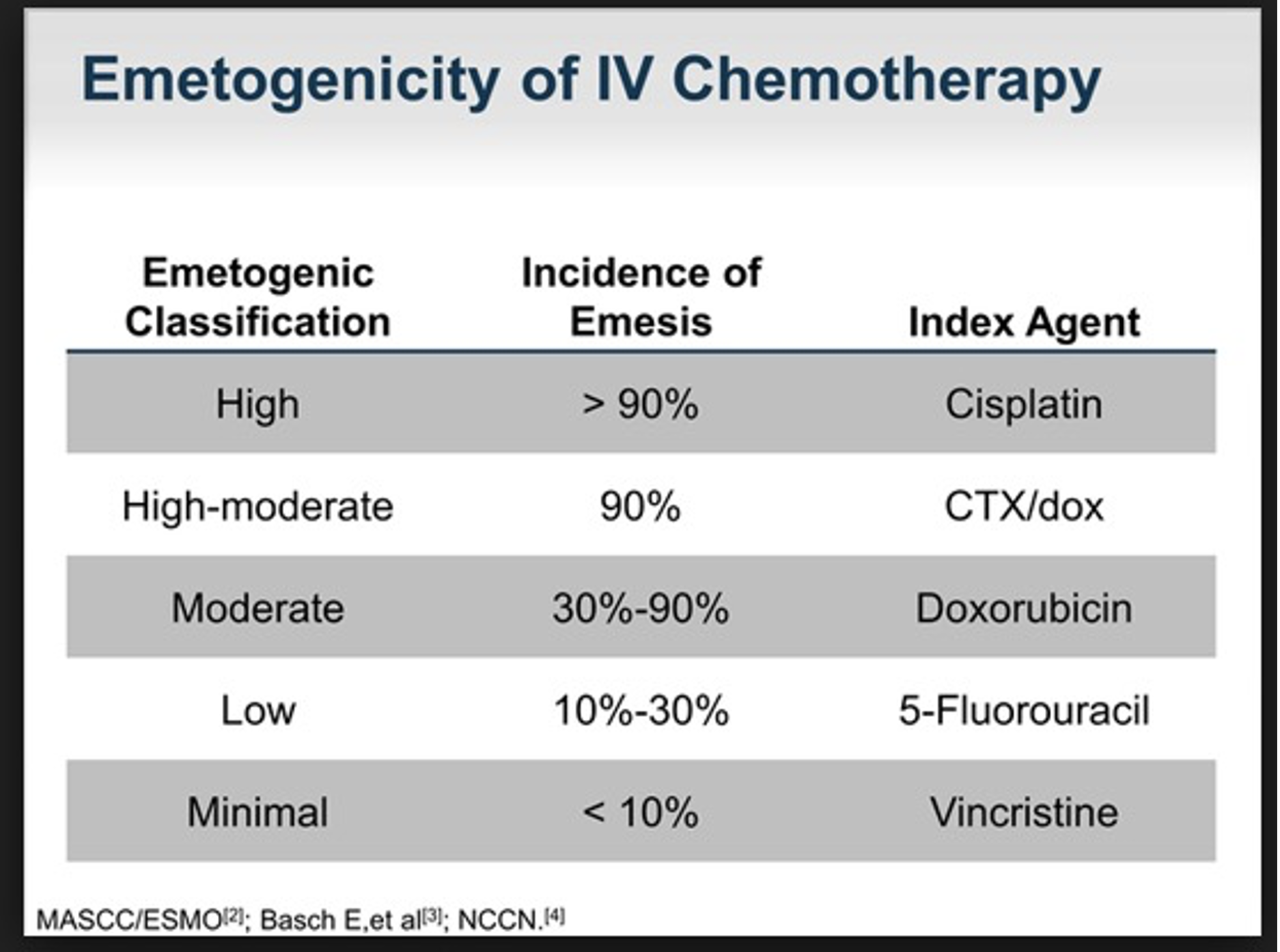 Emetogenicity of IV Chemotherapy

| Emetogenic Classification | Incidence of Emesis | Index Agent |
|---|---|---|
| High | > 90% | Cisplatin |
| High-moderate | 90% | CTX/dox |
| Moderate | 30%-90% | Doxorubicin |
| Low | 10%-30% | 5-Fluorouracil |
| Minimal | < 10% | Vincristine |

MASCC/ESMO$^{[2]}$; Basch E,et al$^{[3]}$; NCCN.$^{[4]}$